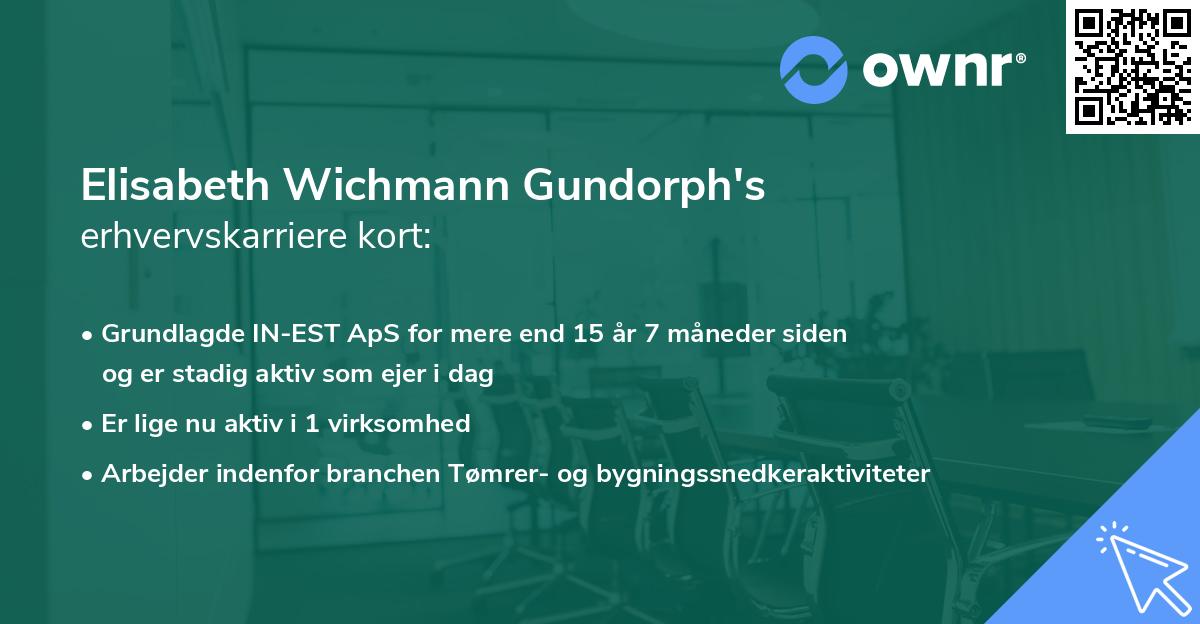 ownr®

Elisabeth Wichmann Gundorph's
erhvervskarriere kort:

• Grundlagde IN-EST ApS for mere end 15 år 7 måneder siden og er stadig aktiv som ejer i dag
• Er lige nu aktiv i 1 virksomhed
• Arbejder indenfor branchen Tømrer- og bygningssnedkeraktiviteter